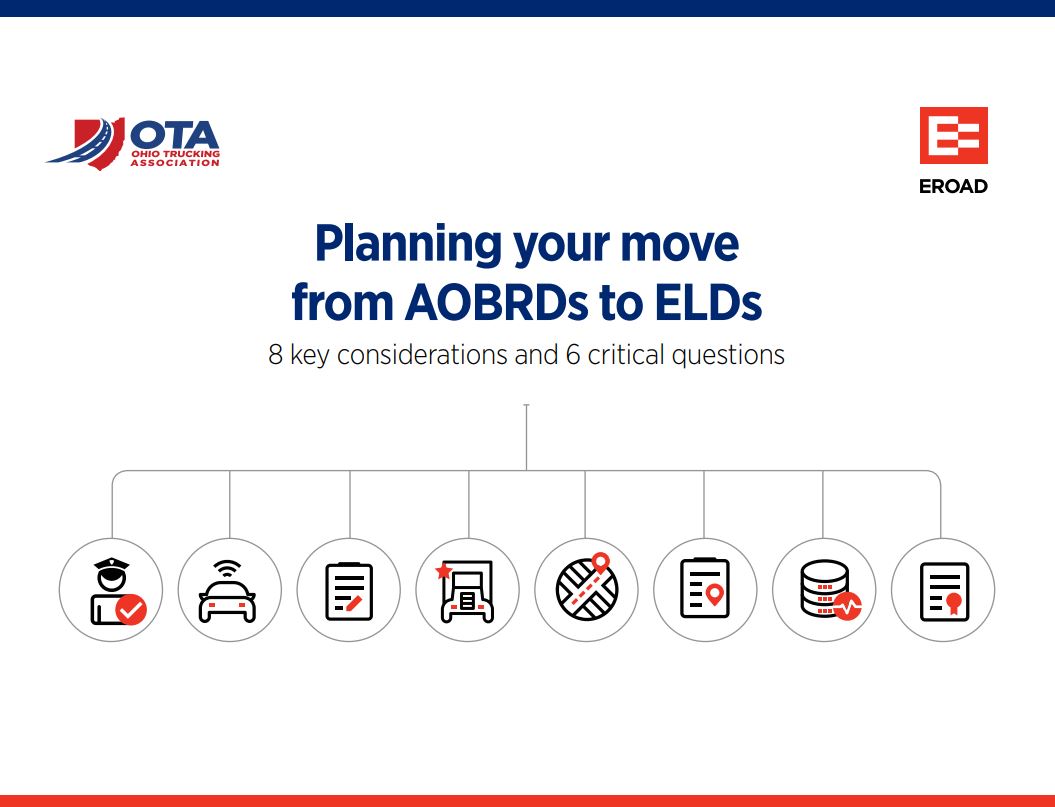 OTA
OHIO TRUCKING ASSOCIATION

EROAD

Planning your move from AOBRDs to ELDs

8 key considerations and 6 critical questions